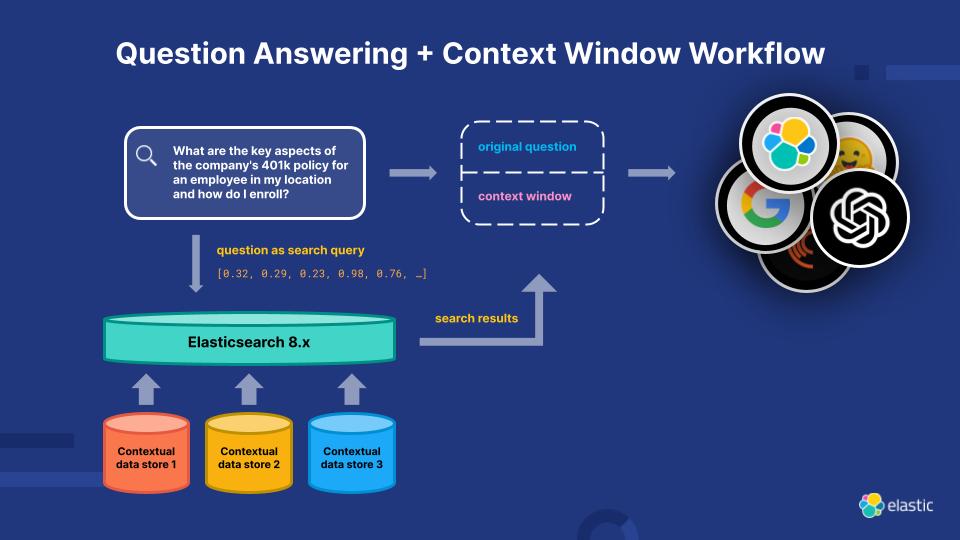 Question Answering + Context Window Workflow

What are the key aspects of the company's 401k policy for an employee in my location and how do I enroll?

original question

context window

question as search query

[0.32, 0.29, 0.23, 0.98, 0.76, …]

search results

Elasticsearch 8.x

Contextual data store 1

Contextual data store 2

Contextual data store 3

elastic